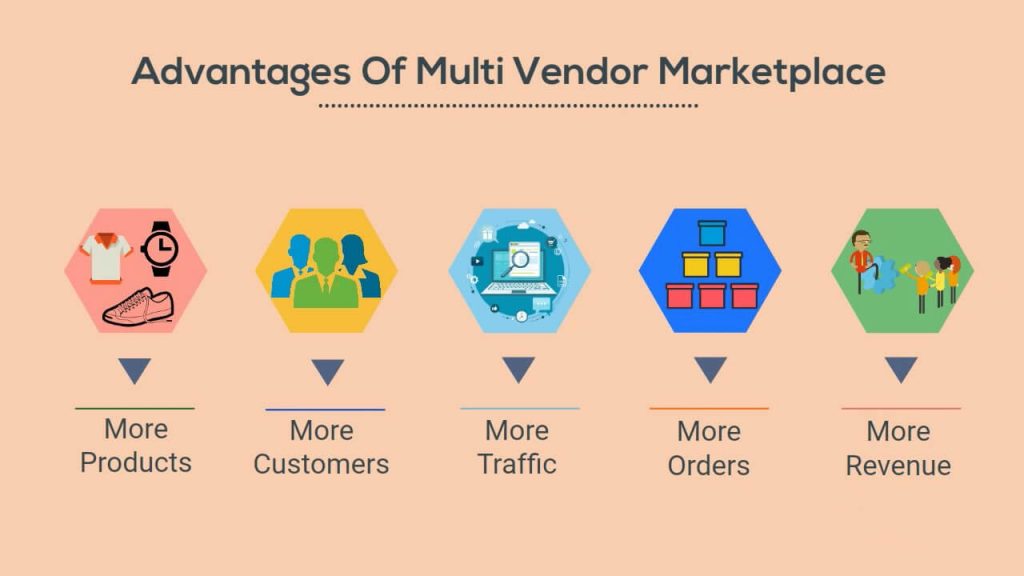 Advantages Of Multi Vendor Marketplace

More Products

More Customers

More Traffic

More Orders

More Revenue